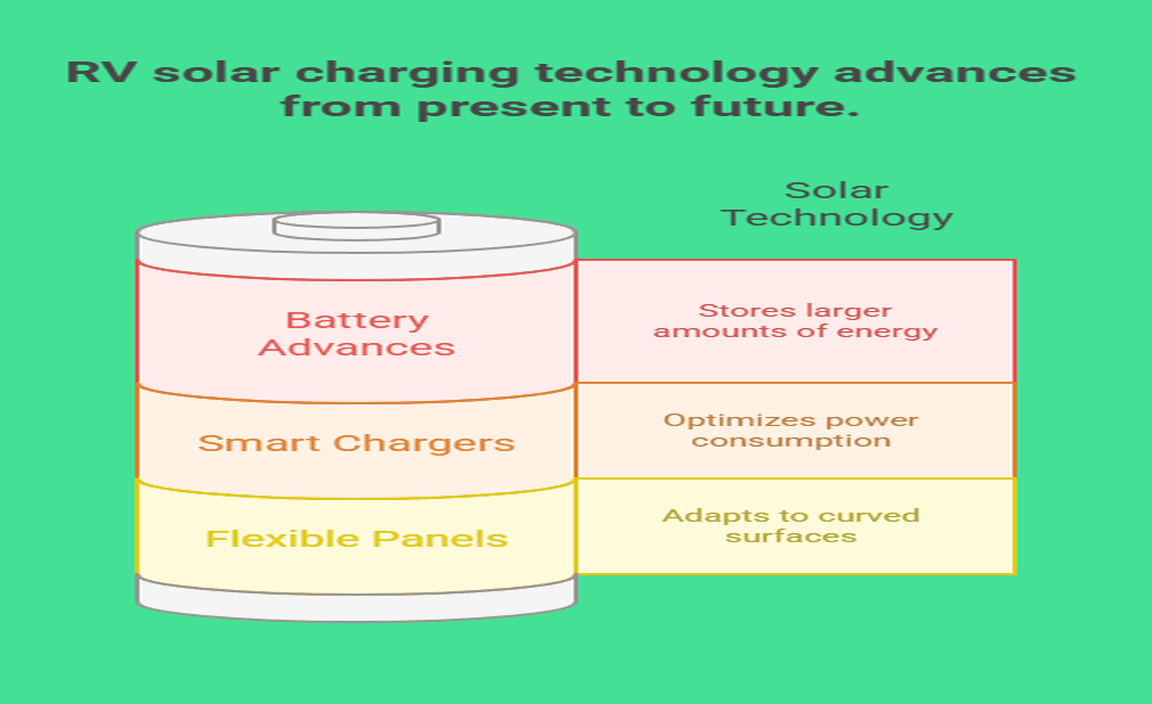 RV solar charging technology advances from present to future.

Solar Technology

Battery Advances

Stores larger amounts of energy

Smart Chargers

Optimizes power consumption

Flexible Panels

Adapts to curved surfaces